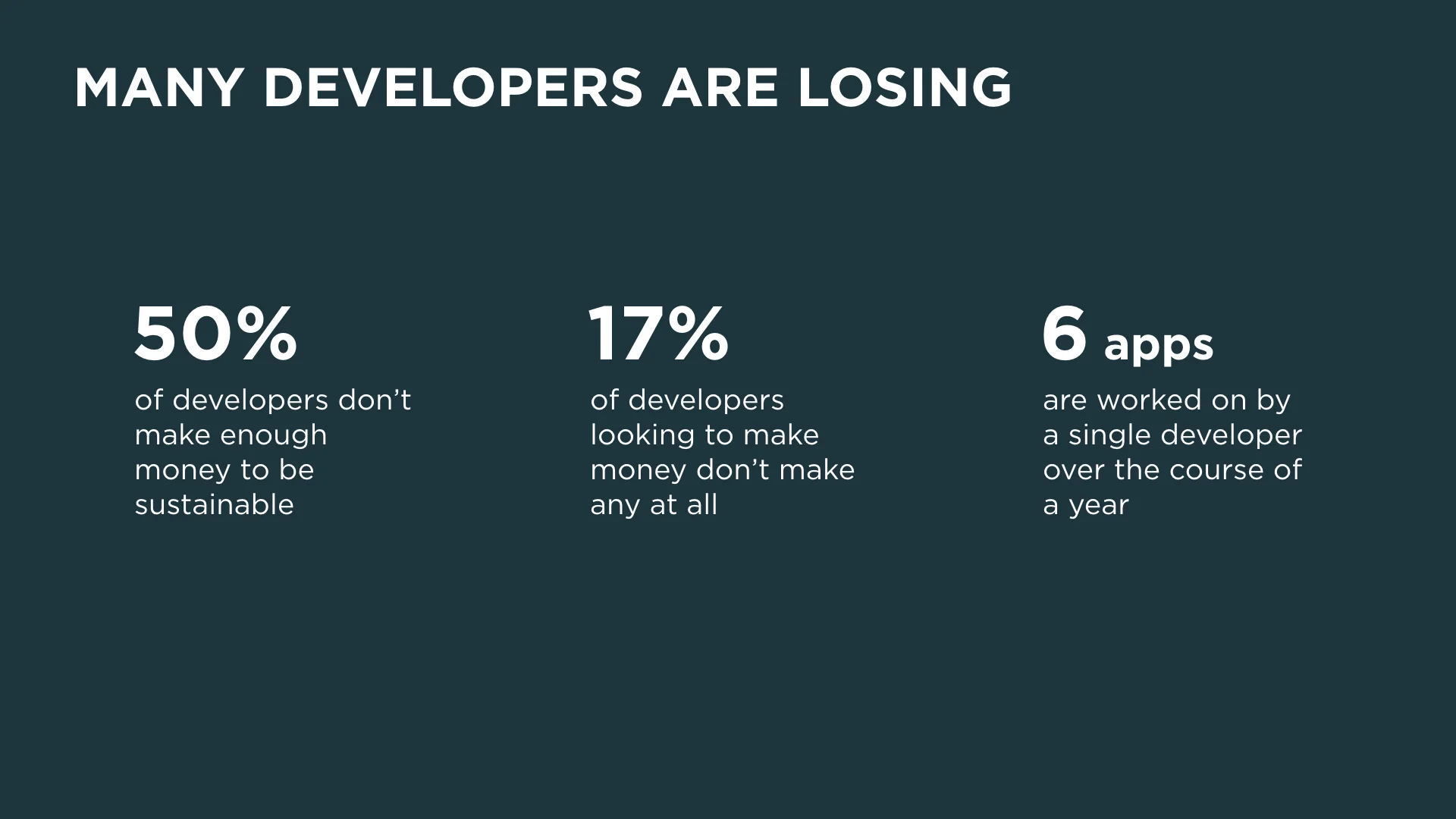 MANY DEVELOPERS ARE LOSING

50%
of developers don’t make enough money to be sustainable

17%
of developers looking to make money don’t make any at all

6 apps
are worked on by a single developer over the course of a year